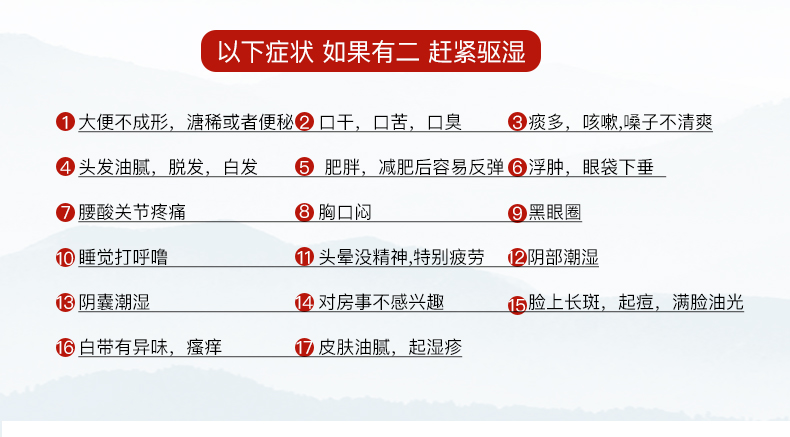 以下症状 如果有二 赶紧驱湿

1 大便不成形，溏稀或者便秘

2 口干，口苦，口臭

3 痰多，咳嗽,嗓子不清爽

4 头发油腻，脱发，白发

5 肥胖，减肥后容易反弹

6 浮肿，眼袋下垂

7 腰酸关节疼痛

8 胸口闷

9 黑眼圈

10 睡觉打呼噜

11 头晕没精神,特别疲劳

12 阴部潮湿

13 阴囊潮湿

14 对房事不感兴趣

15 脸上长斑，起痘，满脸油光

16 白带有异味，瘙痒

17 皮肤油腻，起湿疹